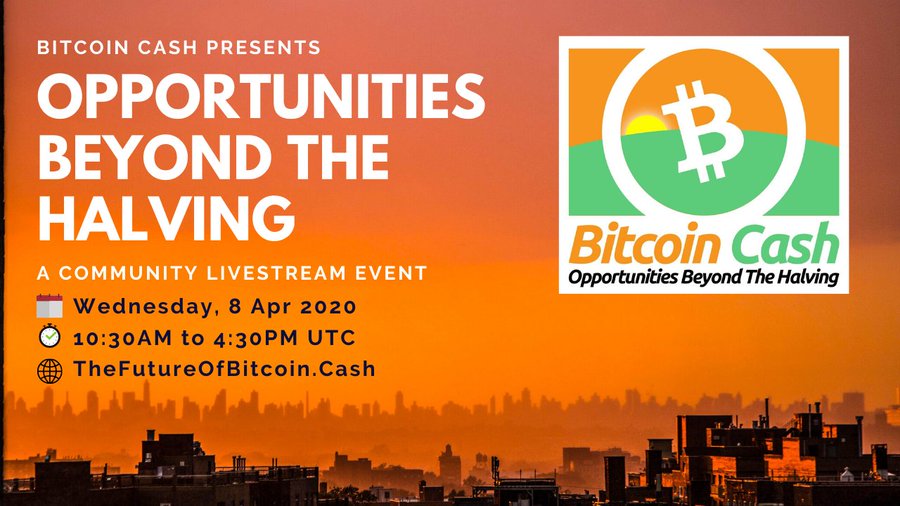 BITCOIN CASH PRESENTS

OPPORTUNITIES BEYOND THE HALVING

A COMMUNITY LIVESTREAM EVENT

Wednesday, 8 Apr 2020

10:30AM to 4:30PM UTC

TheFutureOfBitcoin.Cash

Bitcoin Cash

Opportunities Beyond The Halving